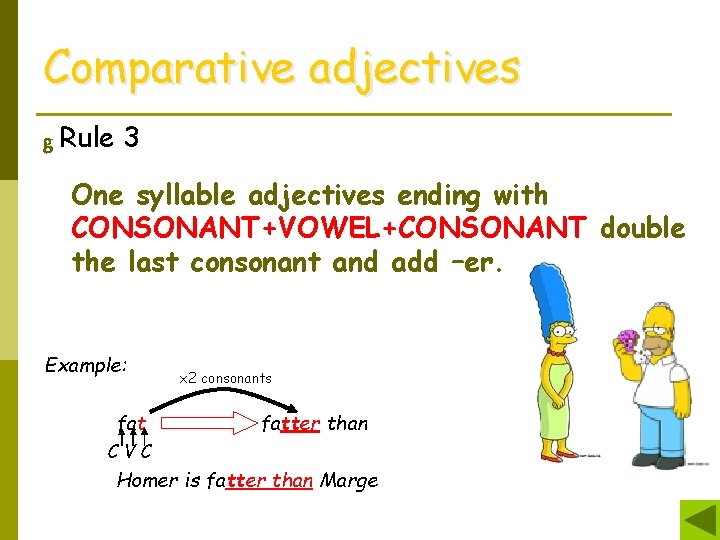 Comparative adjectives

g Rule 3

One syllable adjectives ending with CONSONANT+VOWEL+CONSONANT double the last consonant and add –er.

Example:

x2 consonants

fat fatter than

C V C

Homer is fatter than Marge